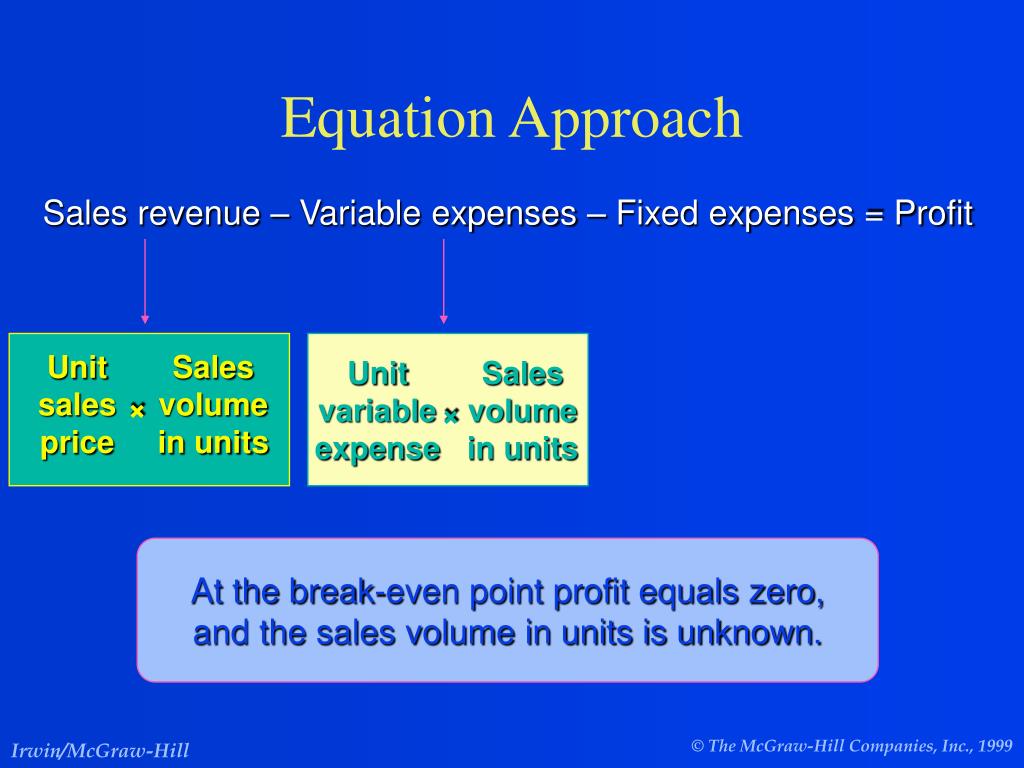 Equation Approach

Sales revenue – Variable expenses – Fixed expenses = Profit

Unit sales price × Sales volume in units

Unit variable expense × Sales volume in units

At the break-even point profit equals zero, and the sales volume in units is unknown.

Irwin/McGraw-Hill

© The McGraw-Hill Companies, Inc., 1999